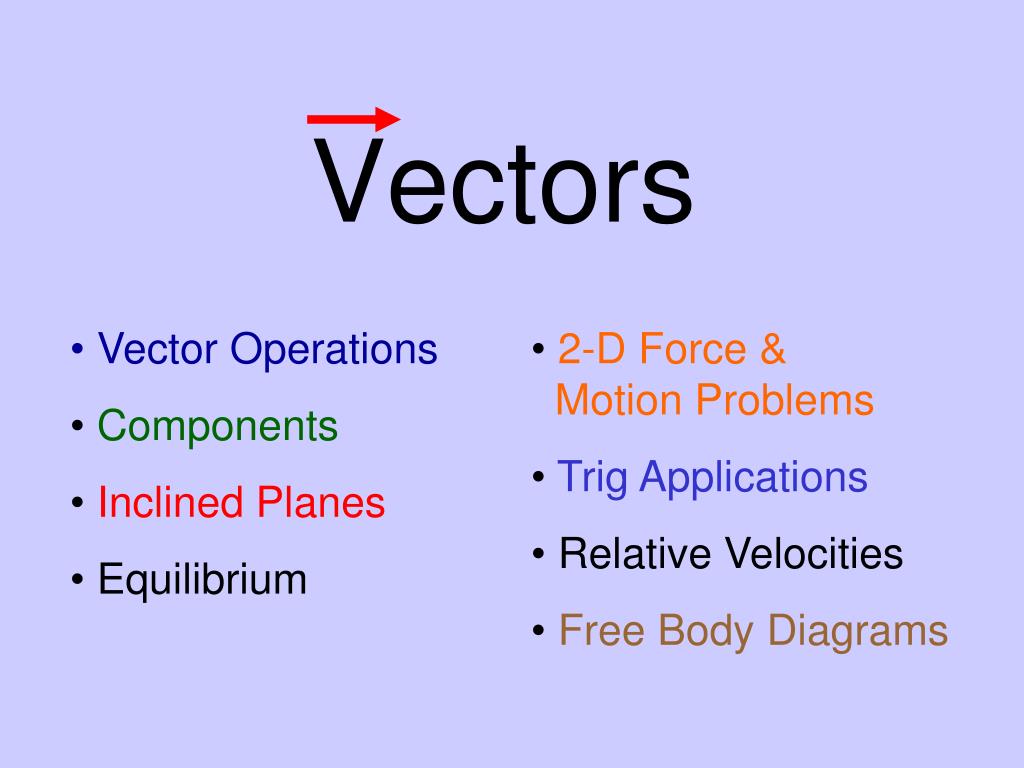 Vectors

• Vector Operations
• Components
• Inclined Planes
• Equilibrium

• 2-D Force & Motion Problems
• Trig Applications
• Relative Velocities
• Free Body Diagrams